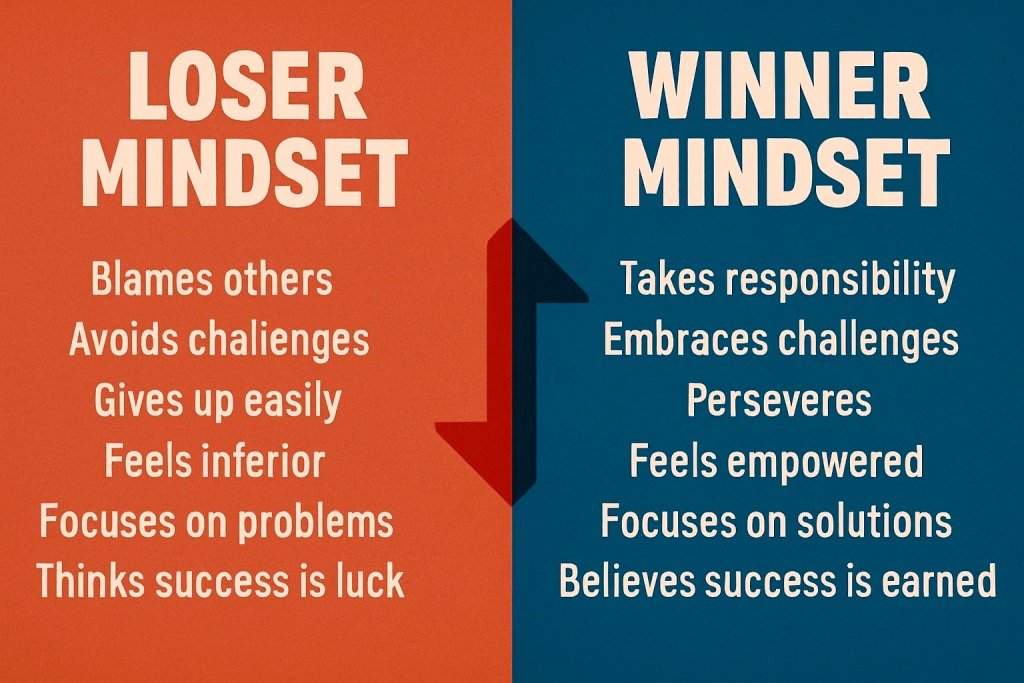 LOSER MINDSET

Blames others
Avoids chalienges
Gives up easily
Feels inferior
Focuses on problems
Thinks success is luck

WINNER MINDSET

Takes responsibility
Embraces challenges
Perseveres
Feels empowered
Focuses on solutions
Believes success is earned